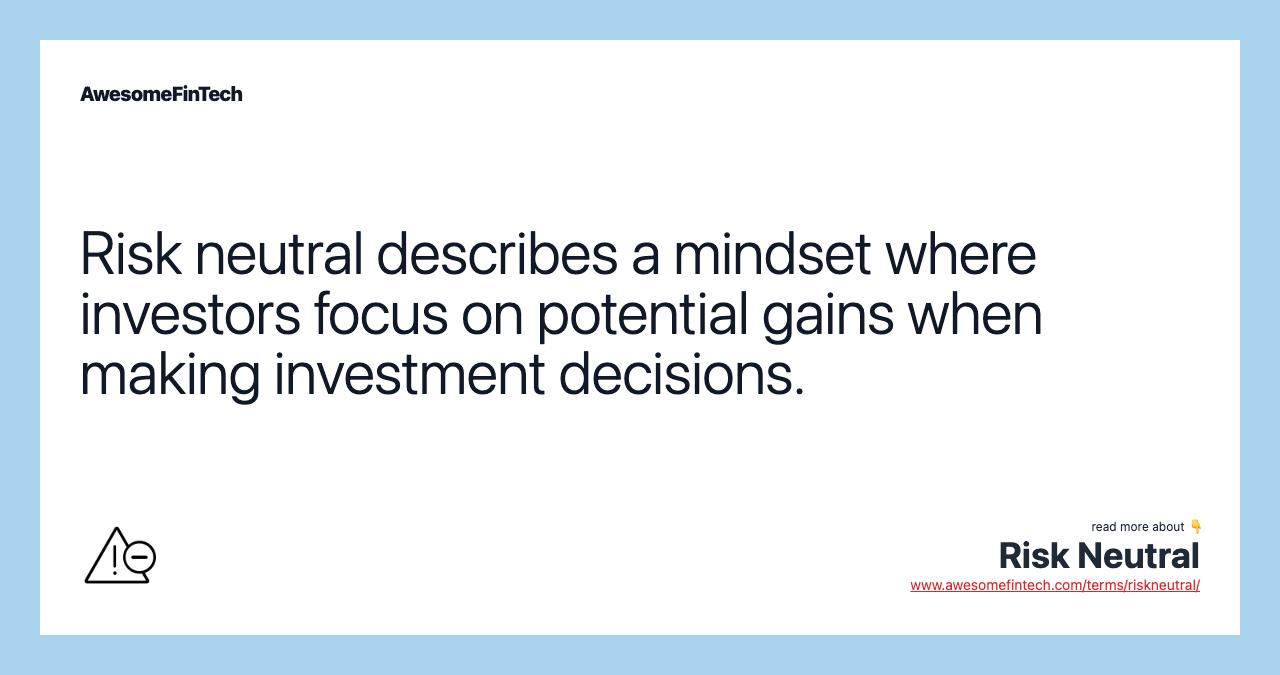 AwesomeFinTech

Risk neutral describes a mindset where investors focus on potential gains when making investment decisions.

read more about 👇
Risk Neutral
www.awesomefintech.com/terms/riskneutral/